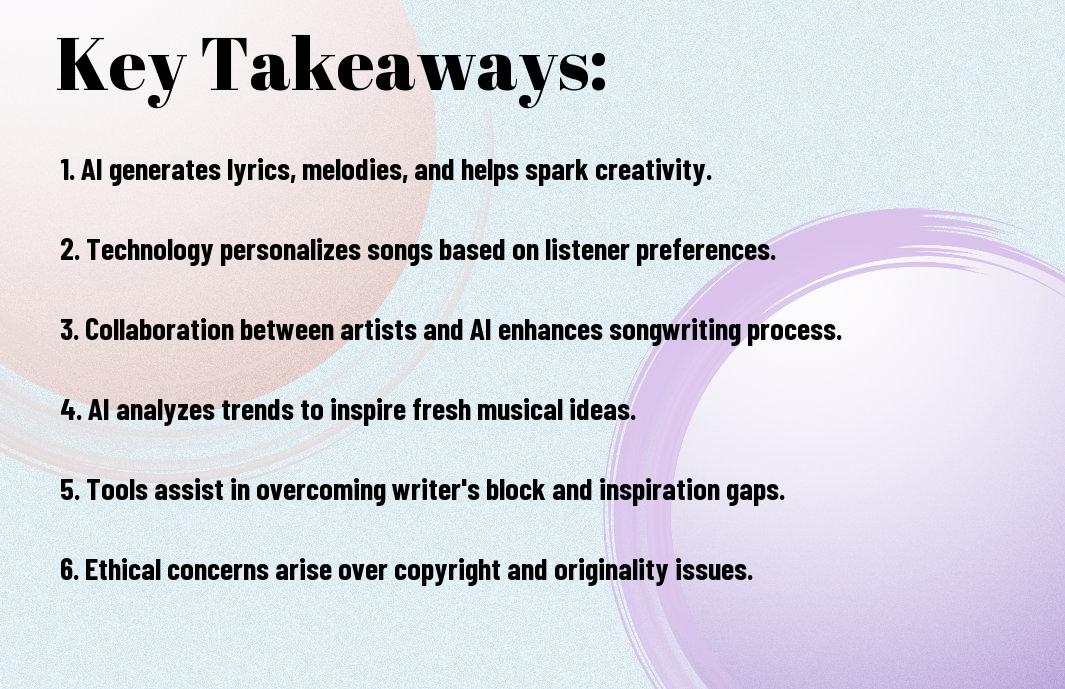 Key Takeaways:

1. AI generates lyrics, melodies, and helps spark creativity.

2. Technology personalizes songs based on listener preferences.

3. Collaboration between artists and AI enhances songwriting process.

4. AI analyzes trends to inspire fresh musical ideas.

5. Tools assist in overcoming writer's block and inspiration gaps.

6. Ethical concerns arise over copyright and originality issues.